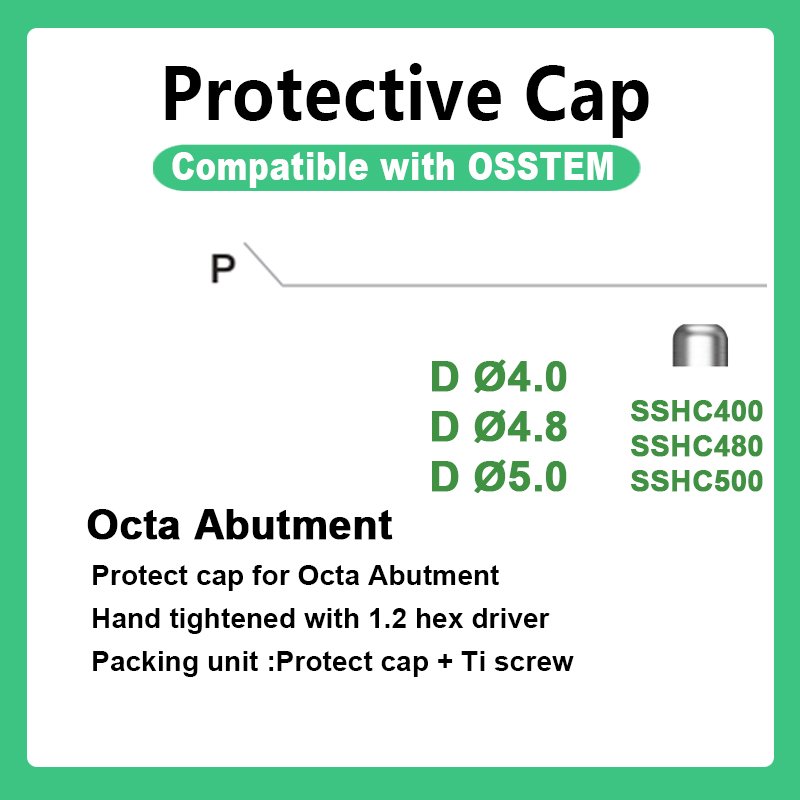 Protective Cap

Compatible with OSSTEM

P

D Ø4.0
D Ø4.8
D Ø5.0

SSHC400
SSHC480
SSHC500

Octa Abutment

Protect cap for Octa Abutment

Hand tightened with 1.2 hex driver

Packing unit :Protect cap + Ti screw